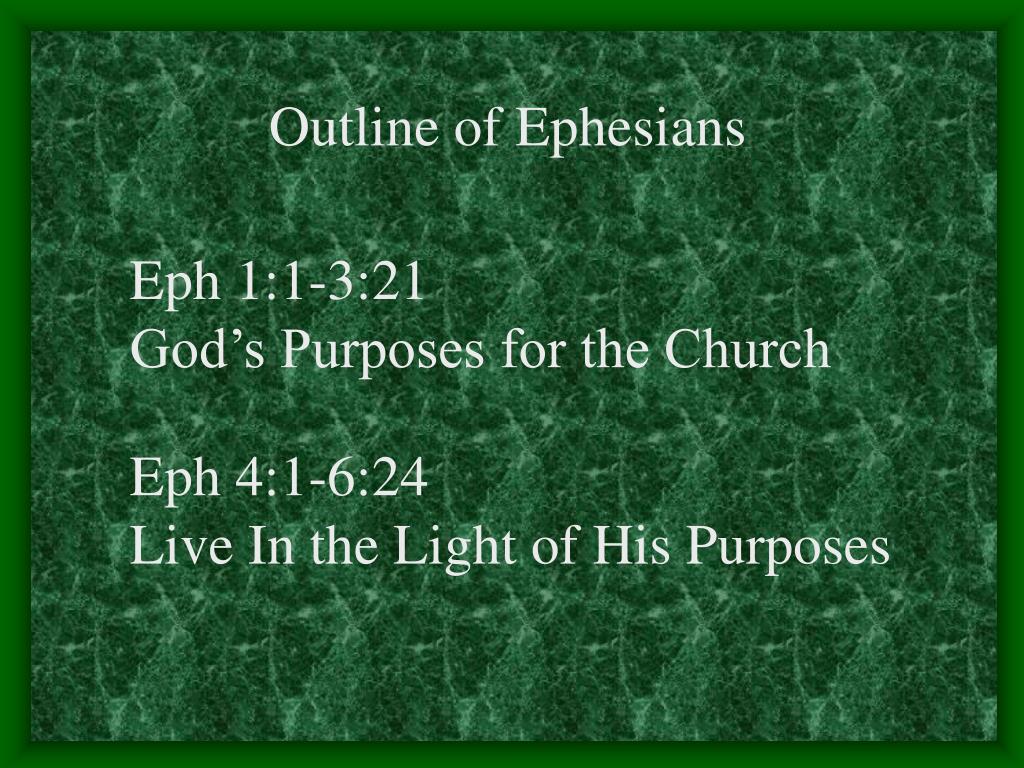 Outline of Ephesians

Eph 1:1-3:21
God’s Purposes for the Church

Eph 4:1-6:24
Live In the Light of His Purposes